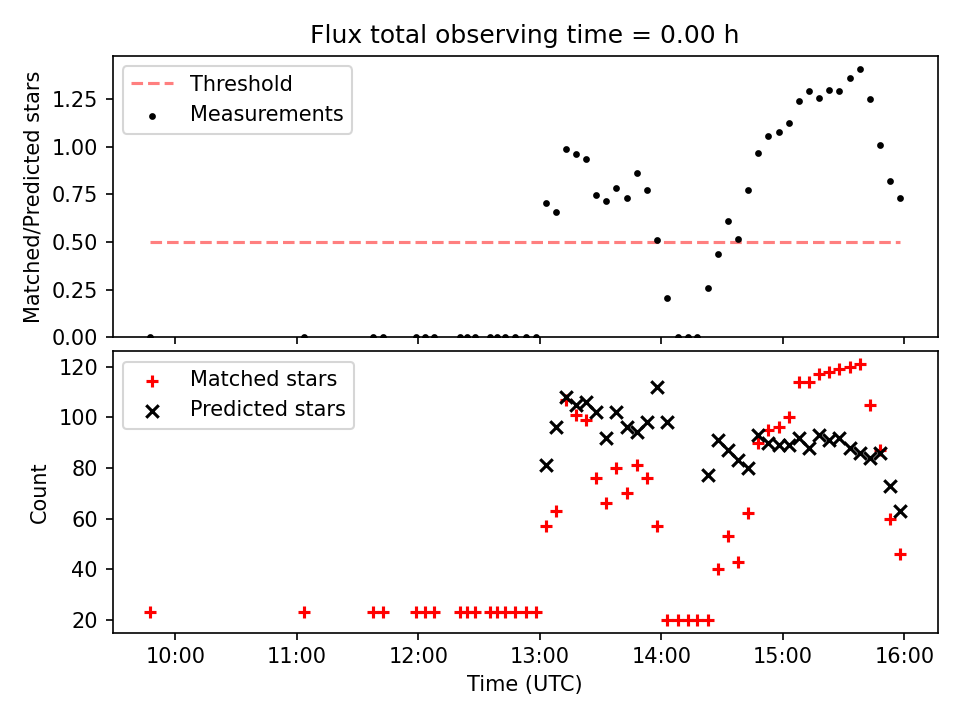 Flux total observing time = 0.00 h

Threshold
Measurements

Matched/Predicted stars

1.25
1.00
0.75
0.50
0.25
0.00

Matched stars
Predicted stars

Count

120
100
80
60
40
20

10:00
11:00
12:00
13:00
14:00
15:00
16:00

Time (UTC)